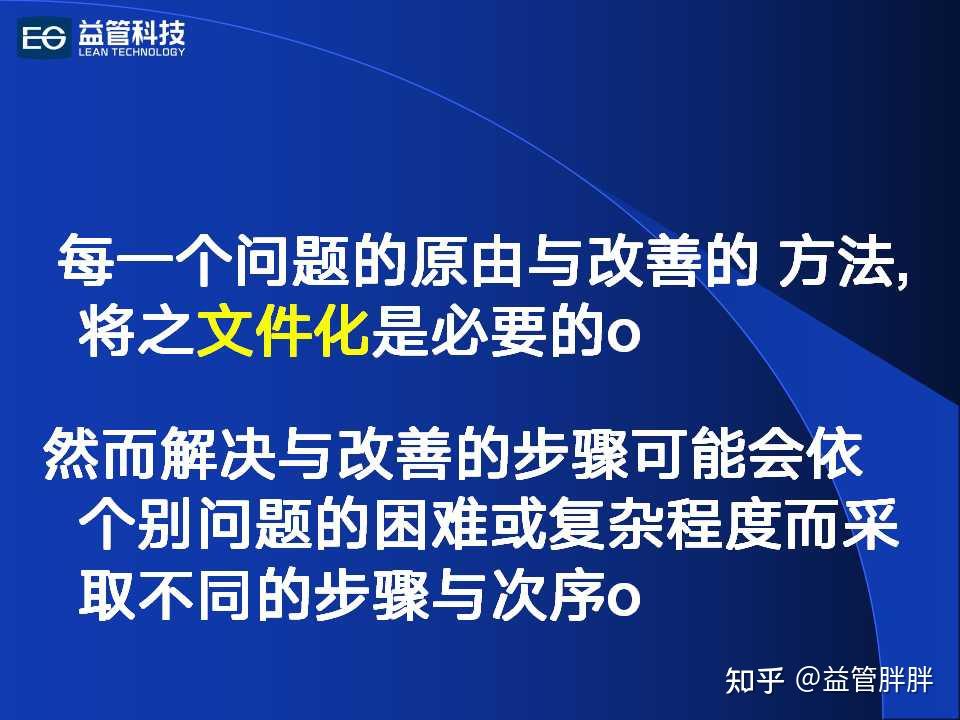 EG 益管科技
LEAN TECHNOLOGY

每一个问题的原由与改善的 方法, 将之文件化是必要的o

然而解决与改善的步骤可能会依个别问题的困难或复杂程度而采取不同的步骤与次序o

知乎 @益管胖胖